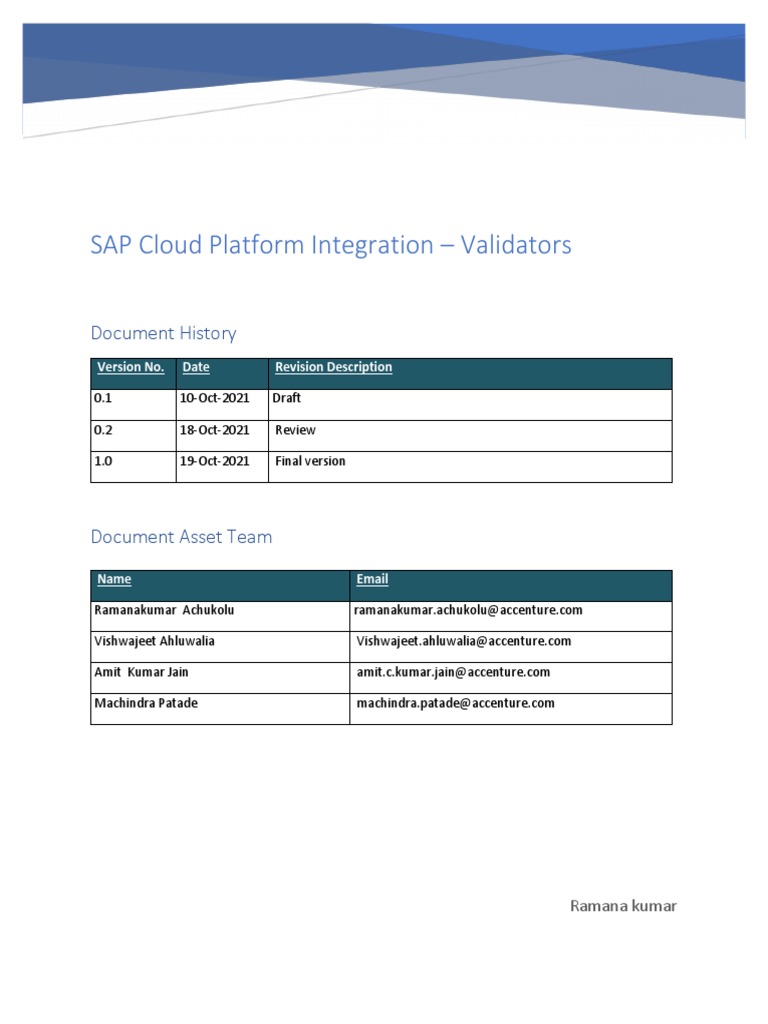 SAP Cloud Platform Integration – Validators

Document History

| Version No. | Date | Revision Description |
|---|---|---|
| 0.1 | 10-Oct-2021 | Draft |
| 0.2 | 18-Oct-2021 | Review |
| 1.0 | 19-Oct-2021 | Final version |

Document Asset Team

| Name | Email |
|---|---|
| Ramanakumar Achukolu | ramanakumar.achukolu@accenture.com |
| Vishwajeet Ahluwalia | Vishwajeet.ahluwalia@accenture.com |
| Amit Kumar Jain | amit.c.kumar.jain@accenture.com |
| Machindra Patade | machindra.patade@accenture.com |

Ramana kumar